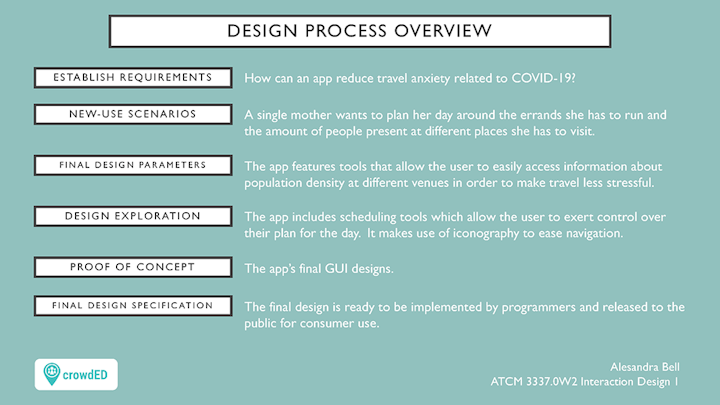 DESIGN PROCESS OVERVIEW

ESTABLISH REQUIREMENTS

How can an app reduce travel anxiety related to COVID-19?

NEW-USE SCENARIOS

A single mother wants to plan her day around the errands she has to run and the amount of people present at different places she has to visit.

FINAL DESIGN PARAMETERS

The app features tools that allow the user to easily access information about population density at different venues in order to make travel less stressful.

DESIGN EXPLORATION

The app includes scheduling tools which allow the user to exert control over their plan for the day. It makes use of iconography to ease navigation.

PROOF OF CONCEPT

The app's final GUI designs.

FINAL DESIGN SPECIFICATION

The final design is ready to be implemented by programmers and released to the public for consumer use.

crowdED

Alesandra Bell
ATCM 3337.0W2 Interaction Design 1